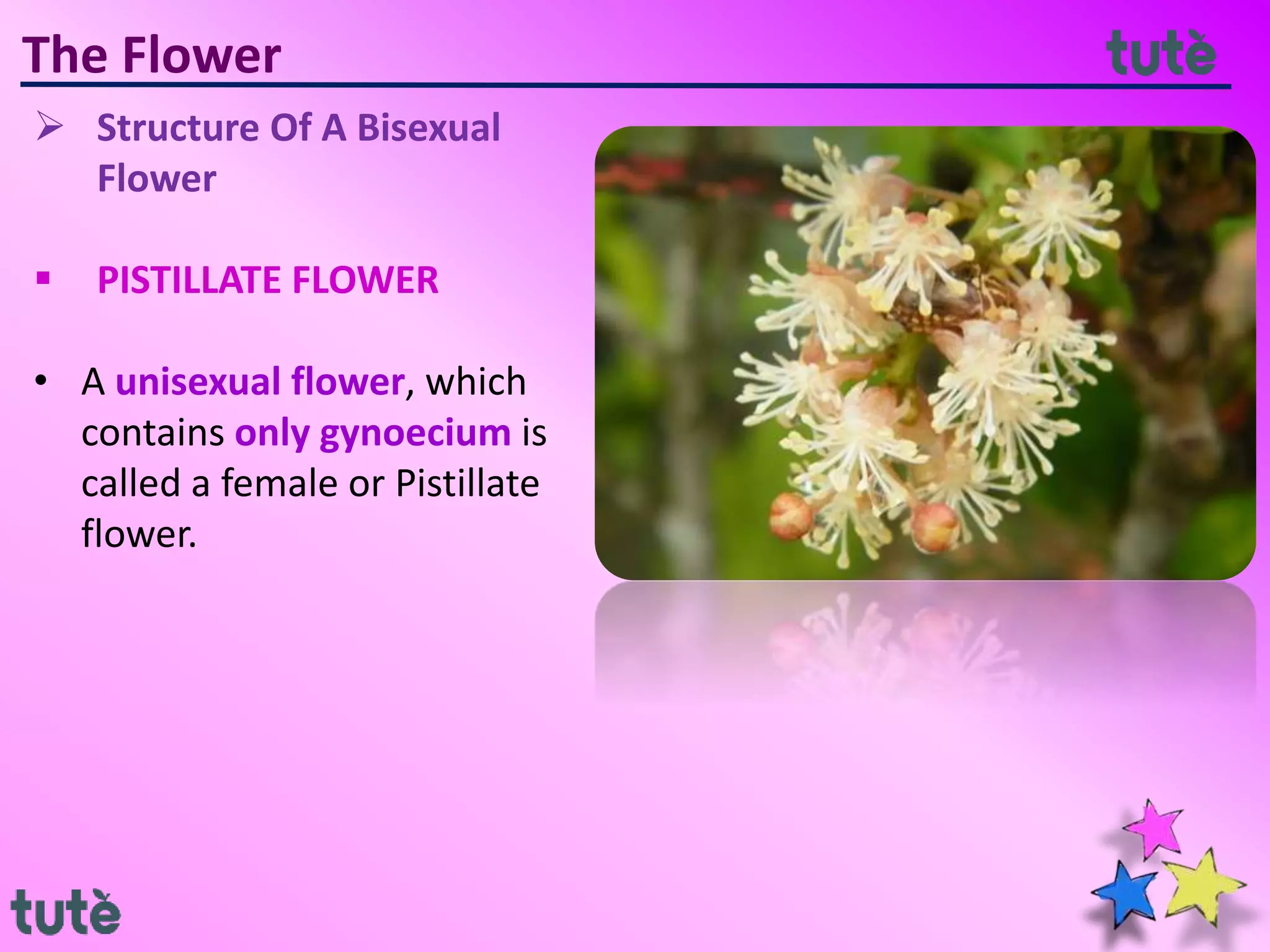 The Flower

tutè

➢ Structure Of A Bisexual Flower

▪ PISTILLATE FLOWER

• A unisexual flower, which contains only gynoecium is called a female or Pistillate flower.

tutè